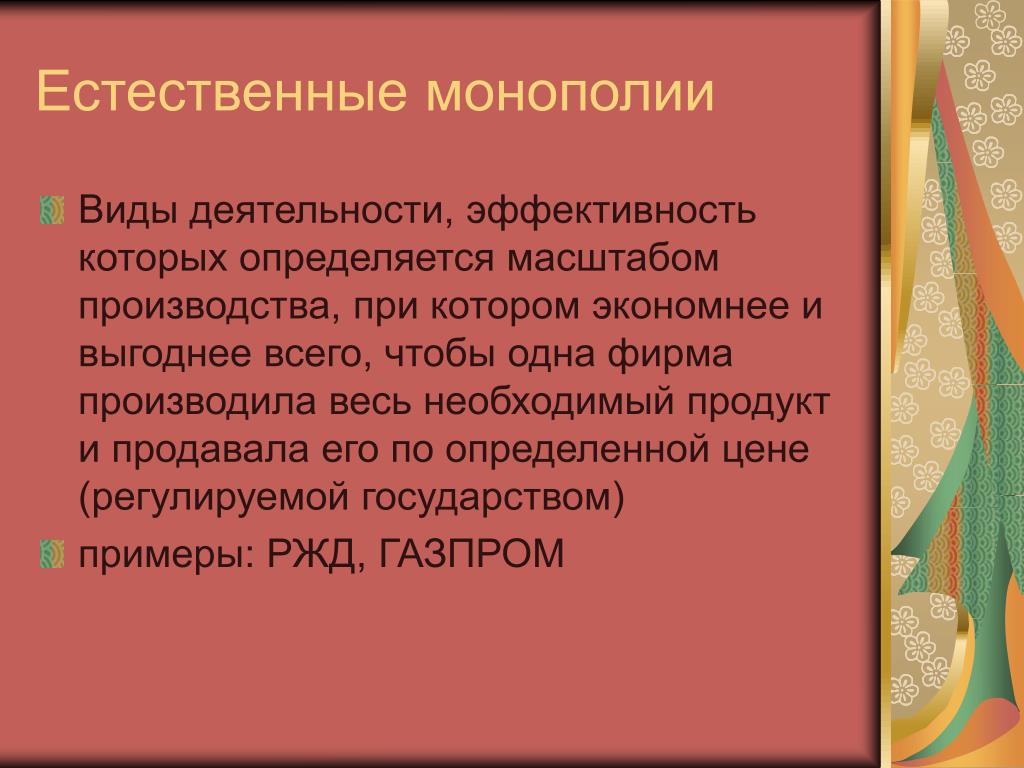 Естественные монополии

Виды деятельности, эффективность которых определяется масштабом производства, при котором экономнее и выгоднее всего, чтобы одна фирма производила весь необходимый продукт и продавала его по определенной цене (регулируемой государством)

примеры: РЖД, ГАЗПРОМ